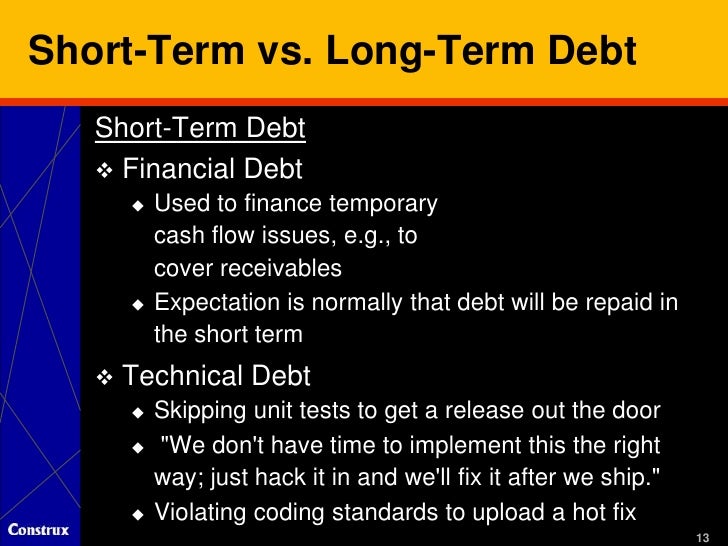 Short-Term vs. Long-Term Debt

Short-Term Debt

❖ Financial Debt

◆ Used to finance temporary cash flow issues, e.g., to cover receivables

◆ Expectation is normally that debt will be repaid in the short term

❖ Technical Debt

◆ Skipping unit tests to get a release out the door

◆ "We don't have time to implement this the right way; just hack it in and we'll fix it after we ship."

◆ Violating coding standards to upload a hot fix

Construx

13